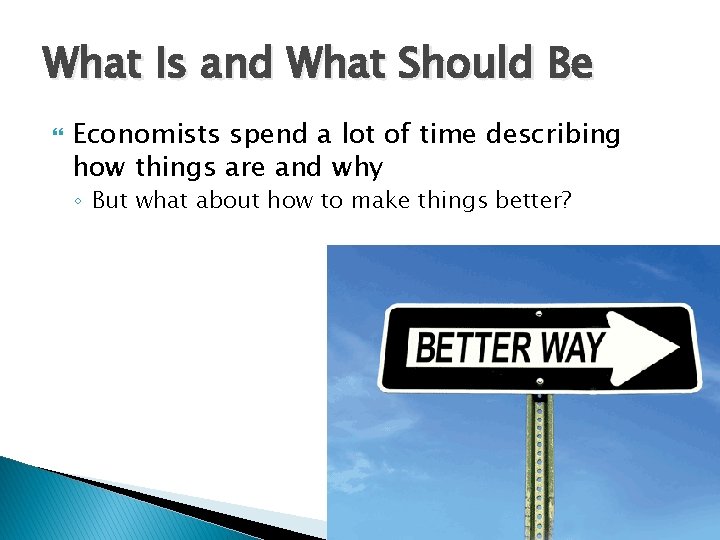 What Is and What Should Be

Economists spend a lot of time describing how things are and why

◦ But what about how to make things better?

BETTER WAY